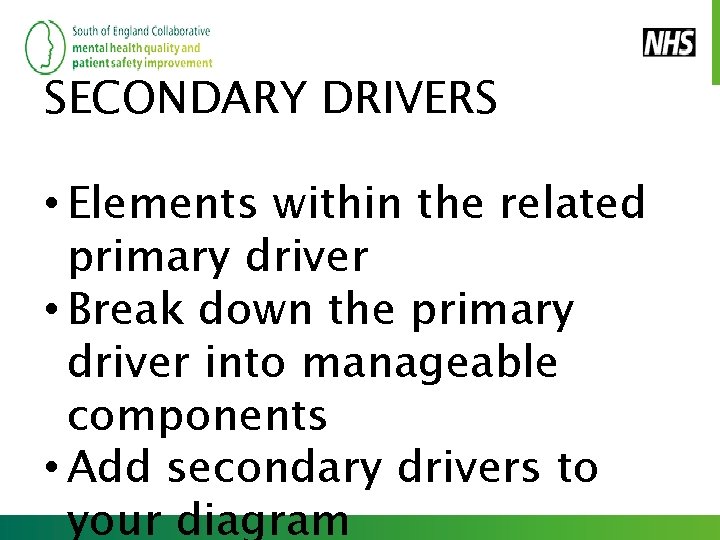 South of England Collaborative
mental health quality and
patient safety improvement

NHS

SECONDARY DRIVERS

• Elements within the related primary driver
• Break down the primary driver into manageable components
• Add secondary drivers to your diagram